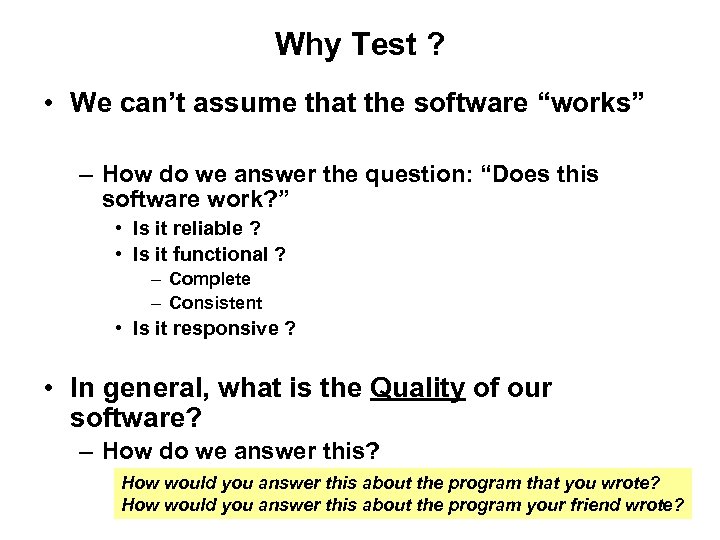 Why Test ?

• We can’t assume that the software “works”

– How do we answer the question: “Does this software work?”

• Is it reliable ?

• Is it functional ?

– Complete

– Consistent

• Is it responsive ?

• In general, what is the Quality of our software?

– How do we answer this?

How would you answer this about the program that you wrote?
How would you answer this about the program your friend wrote?